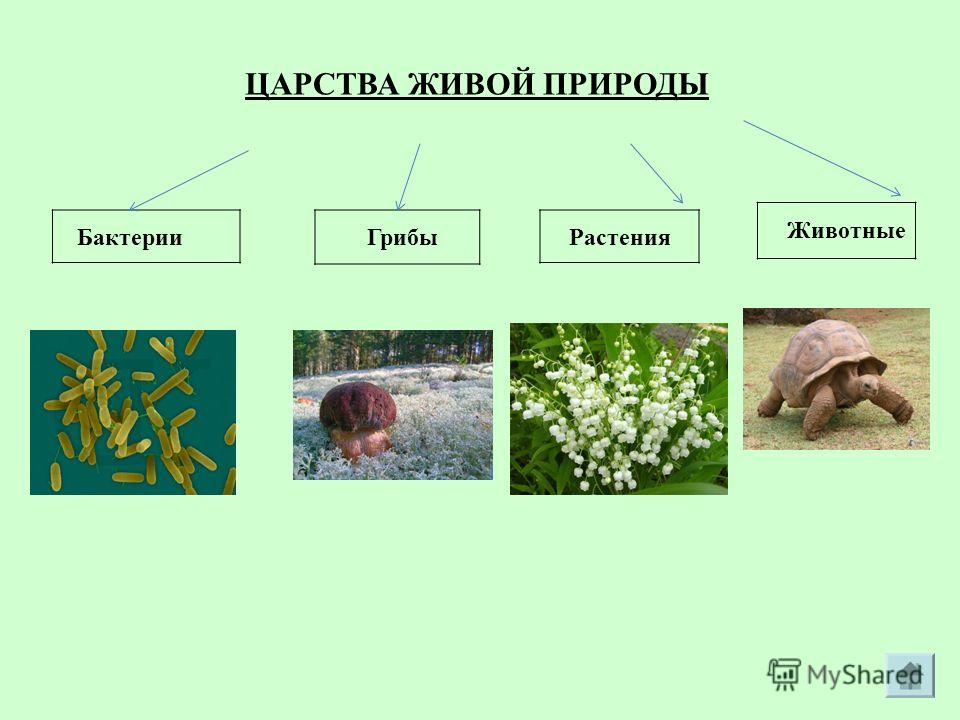 ЦАРСТВА ЖИВОЙ ПРИРОДЫ

Бактерии

Грибы

Растения

Животные

MyShared